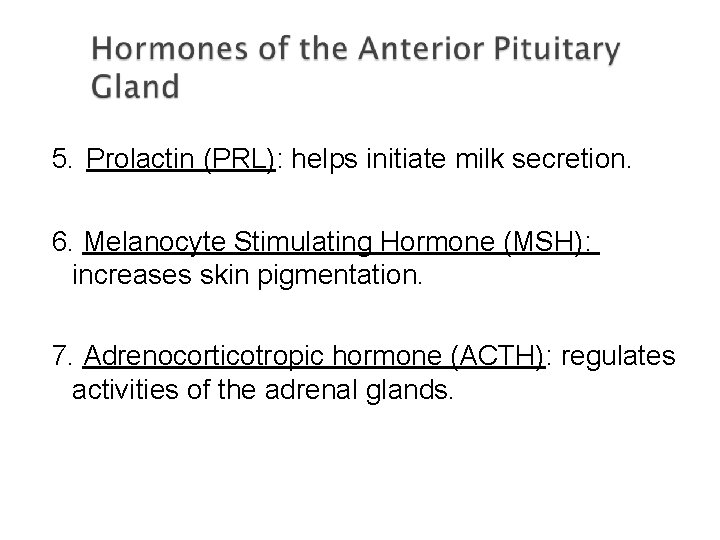 Hormones of the Anterior Pituitary Gland

5. Prolactin (PRL): helps initiate milk secretion.

6. Melanocyte Stimulating Hormone (MSH): increases skin pigmentation.

7. Adrenocorticotropic hormone (ACTH): regulates activities of the adrenal glands.